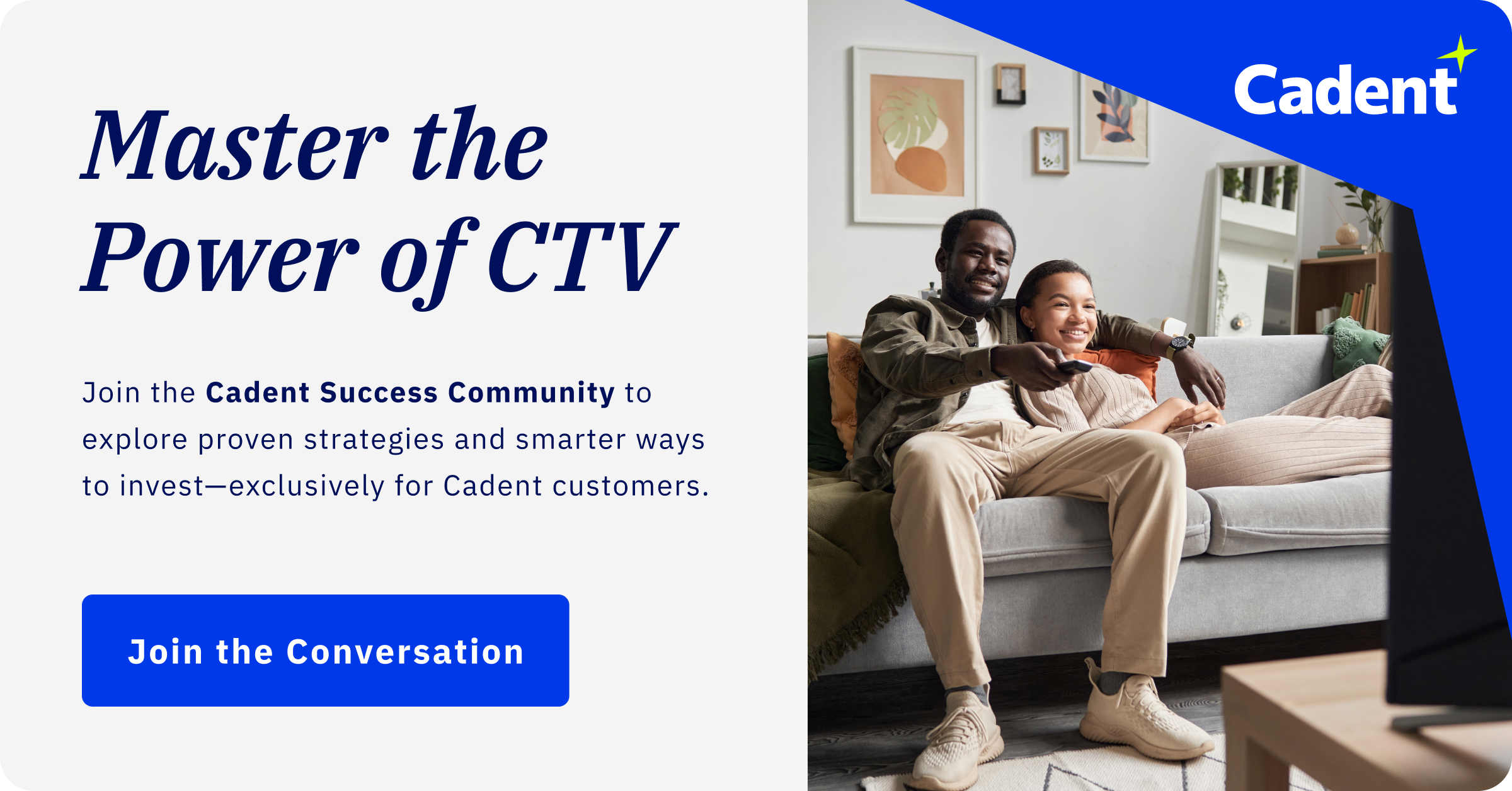 Master the Power of CTV

Join the Cadent Success Community to explore proven strategies and smarter ways to invest—exclusively for Cadent customers.

Join the Conversation

Cadent